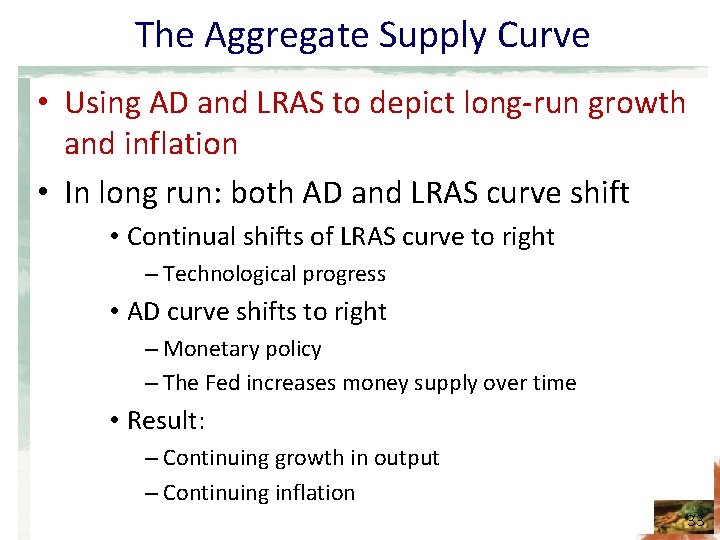 The Aggregate Supply Curve

• Using AD and LRAS to depict long-run growth and inflation

• In long run: both AD and LRAS curve shift

• Continual shifts of LRAS curve to right

– Technological progress

• AD curve shifts to right

– Monetary policy

– The Fed increases money supply over time

• Result:

– Continuing growth in output

– Continuing inflation

33